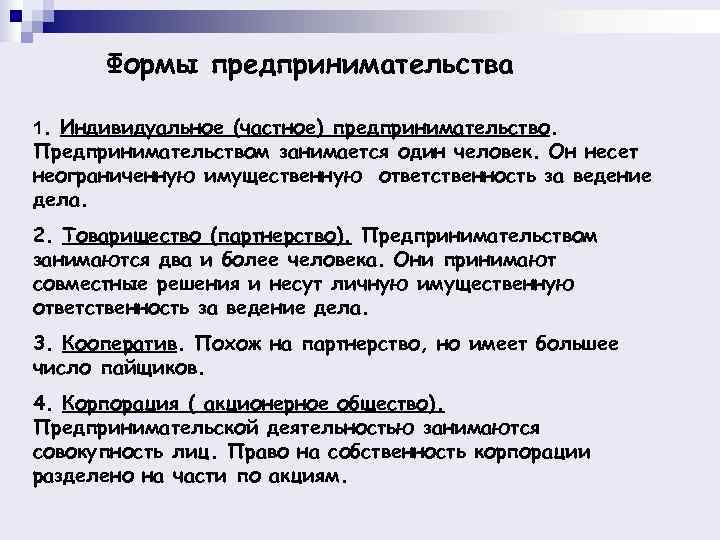 Формы предпринимательства

1. Индивидуальное (частное) предпринимательство. Предпринимательством занимается один человек. Он несет неограниченную имущественную ответственность за ведение дела.

2. Товарищество (партнерство). Предпринимательством занимаются два и более человека. Они принимают совместные решения и несут личную имущественную ответственность за ведение дела.

3. Кооператив. Похож на партнерство, но имеет большее число пайщиков.

4. Корпорация ( акционерное общество). Предпринимательской деятельностью занимаются совокупность лиц. Право на собственность корпорации разделено на части по акциям.